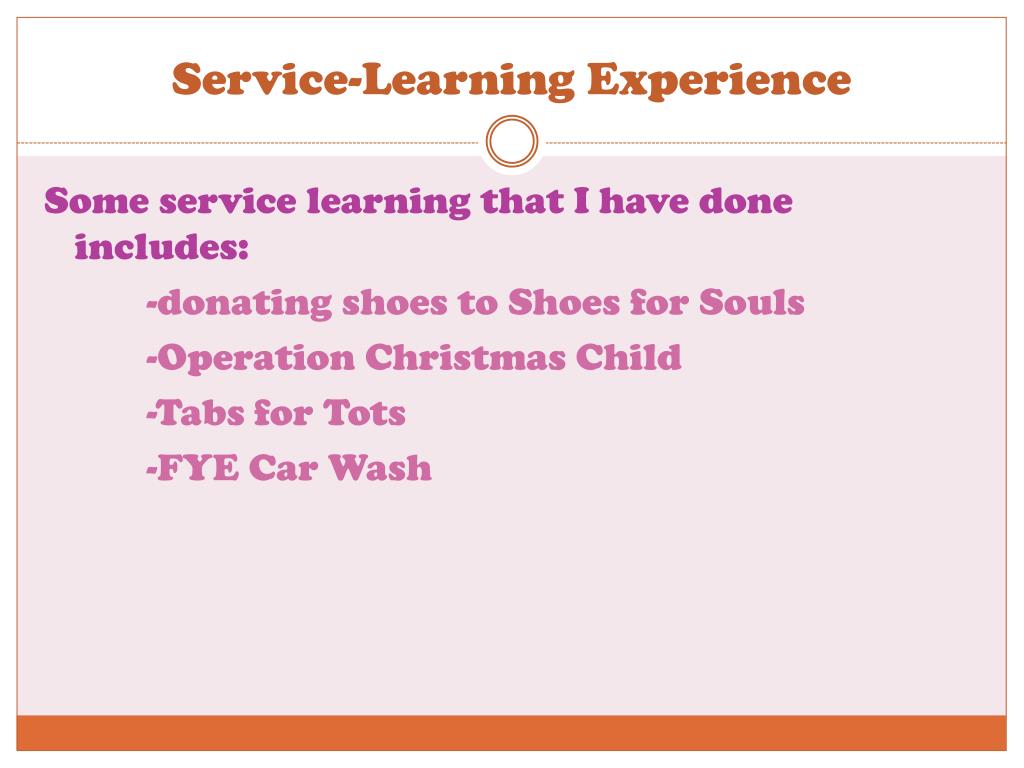 Service-Learning Experience

Some service learning that I have done includes:

-donating shoes to Shoes for Souls

-Operation Christmas Child

-Tabs for Tots

-FYE Car Wash